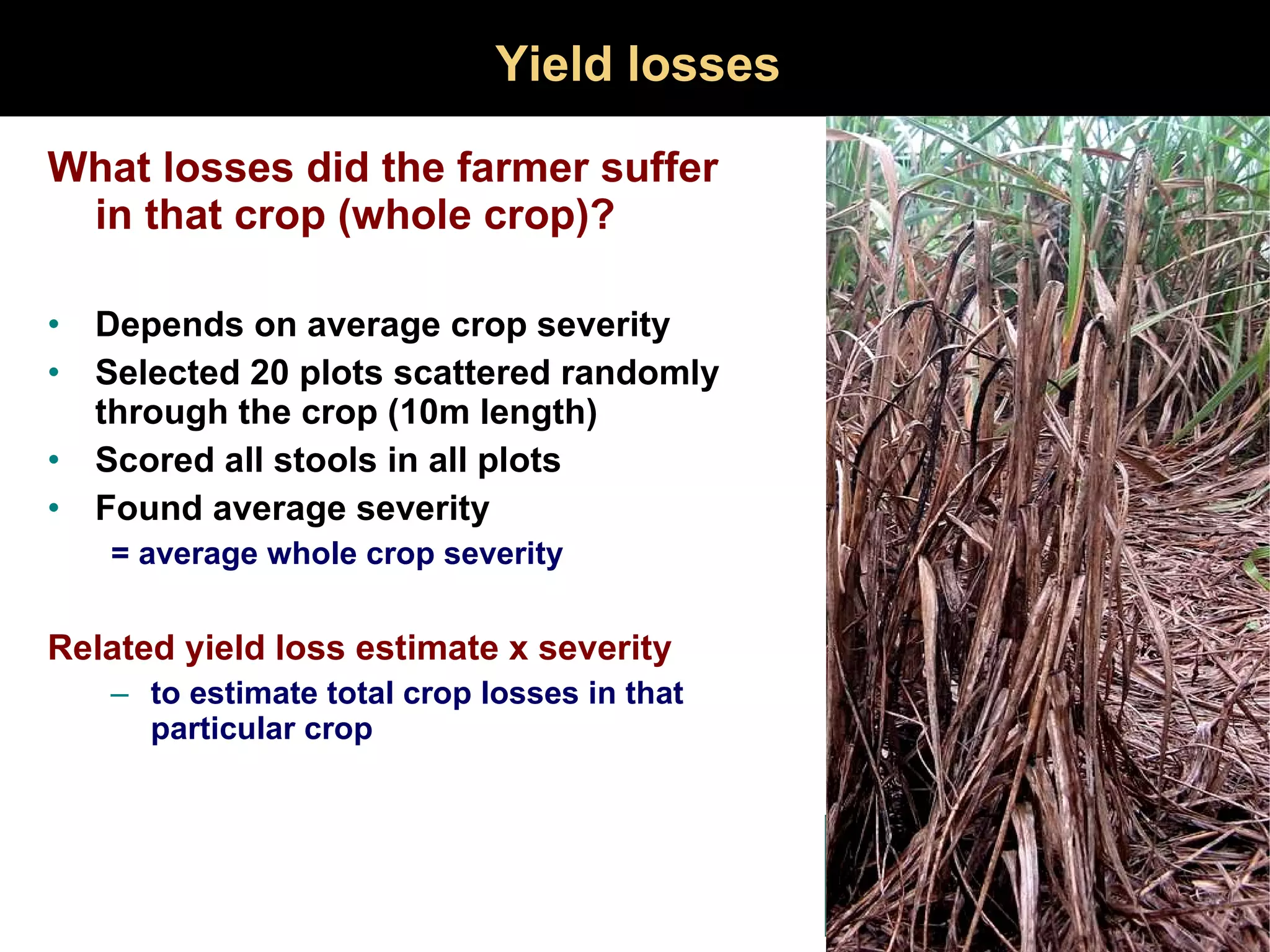 Yield losses

What losses did the farmer suffer in that crop (whole crop)?

• Depends on average crop severity
• Selected 20 plots scattered randomly through the crop (10m length)
• Scored all stools in all plots
• Found average severity
= average whole crop severity

Related yield loss estimate x severity
– to estimate total crop losses in that particular crop